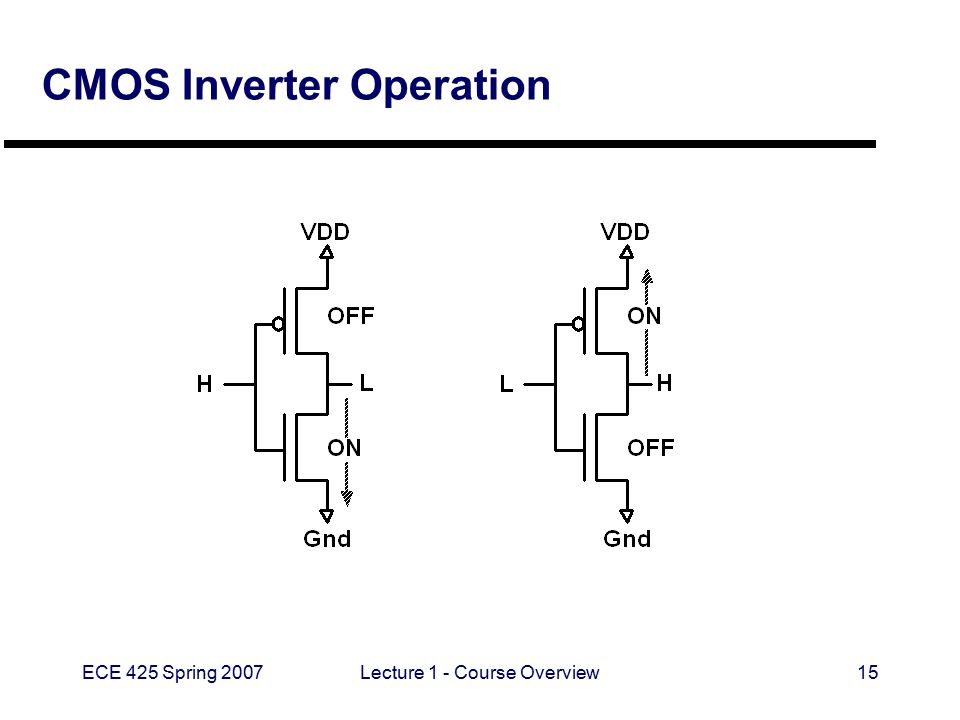 CMOS Inverter Operation

VDD
OFF
H
L
ON
Gnd

VDD
ON
L
H
OFF
Gnd

ECE 425 Spring 2007
Lecture 1 - Course Overview
15